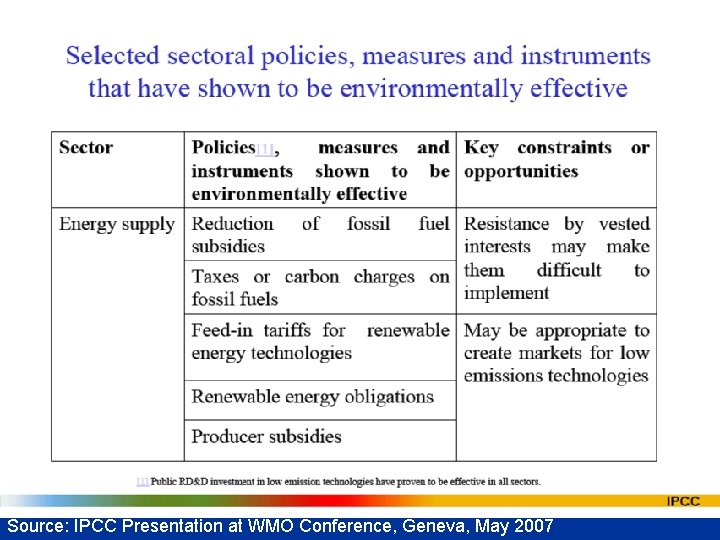 Selected sectoral policies, measures and instruments that have shown to be environmentally effective

| Sector | Policies[1], measures and instruments shown to be environmentally effective | Key constraints or opportunities |
|---|---|---|
| Energy supply | Reduction of fossil fuel subsidies | Resistance by vested interests may make them difficult to implement |
| | Taxes or carbon charges on fossil fuels | |
| | Feed-in tariffs for renewable energy technologies | May be appropriate to create markets for low emissions technologies |
| | Renewable energy obligations | |
| | Producer subsidies | |

[1] Public RD&D investment in low emission technologies have proven to be effective in all sectors.

IPCC

Source: IPCC Presentation at WMO Conference, Geneva, May 2007